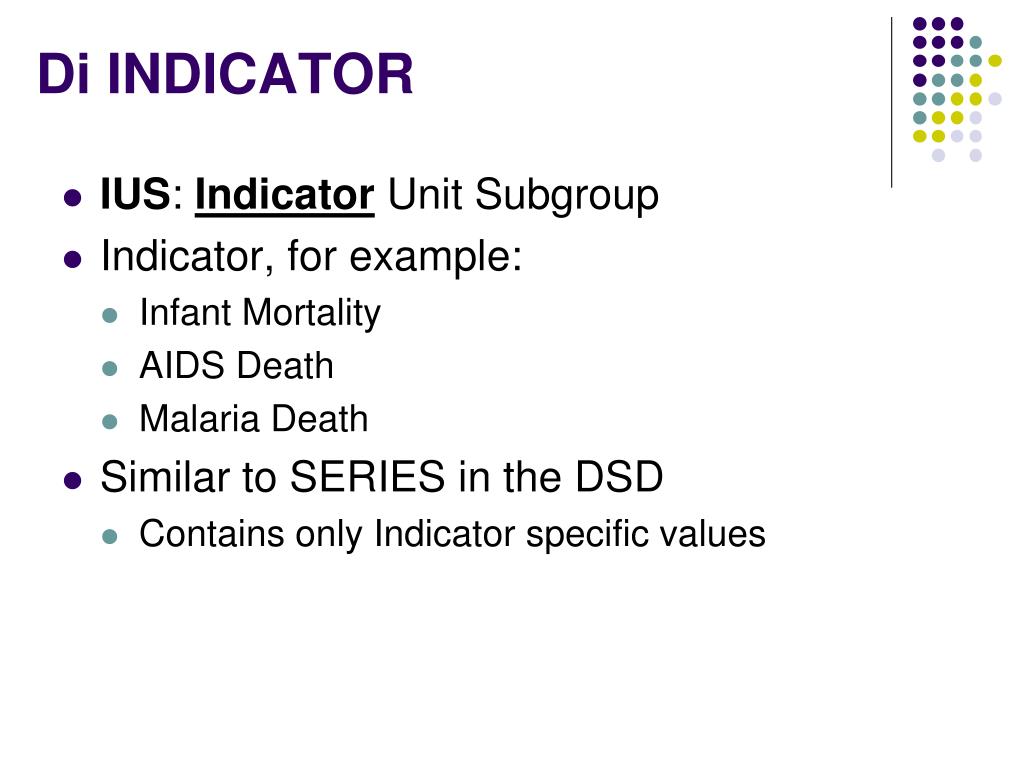 Di INDICATOR

- IUS: Indicator Unit Subgroup
- Indicator, for example:
  - Infant Mortality
  - AIDS Death
  - Malaria Death
- Similar to SERIES in the DSD
  - Contains only Indicator specific values